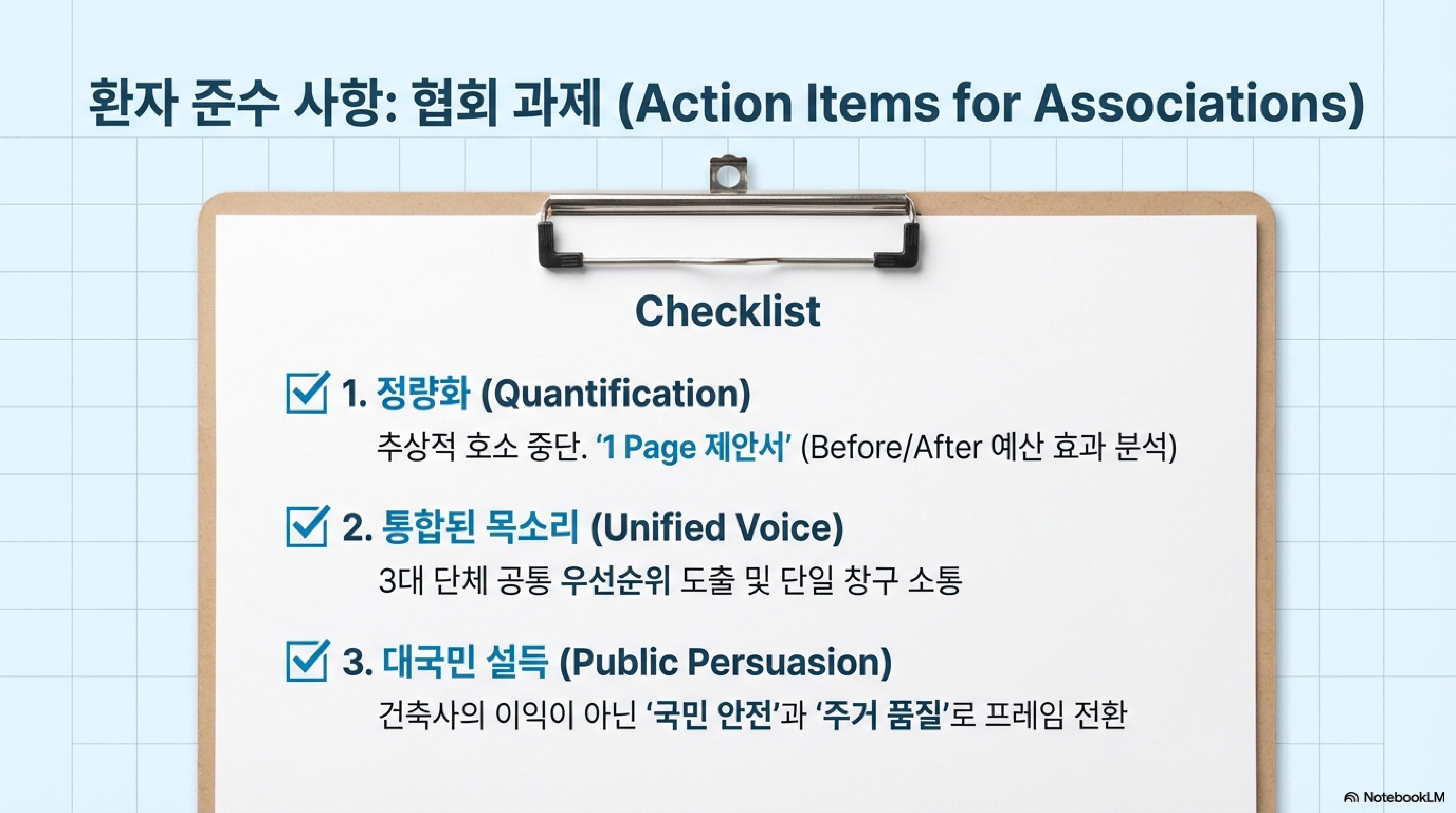 환자 준수 사항: 협회 과제 (Action Items for Associations)

Checklist

1. 정량화 (Quantification)
추상적 호소 중단. '1 Page 제안서' (Before/After 예산 효과 분석)

2. 통합된 목소리 (Unified Voice)
3대 단체 공통 우선순위 도출 및 단일 창구 소통

3. 대국민 설득 (Public Persuasion)
건축사의 이익이 아닌 '국민 안전'과 '주거 품질'로 프레임 전환

NotebookLM